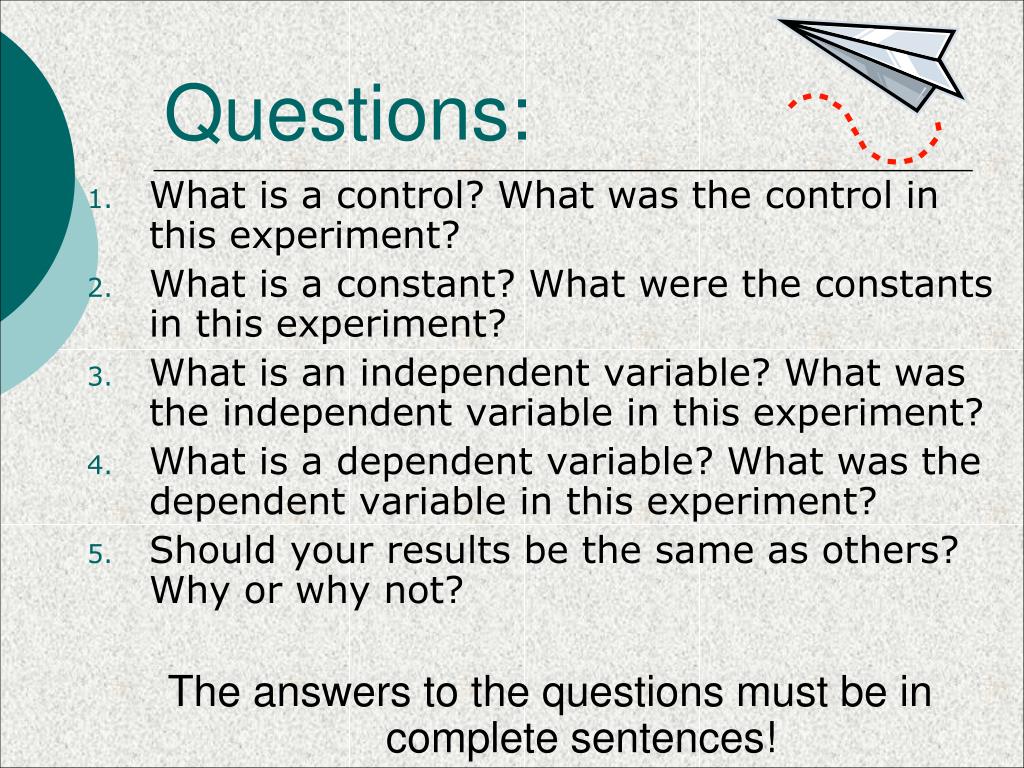 Questions:

1. What is a control? What was the control in this experiment?
2. What is a constant? What were the constants in this experiment?
3. What is an independent variable? What was the independent variable in this experiment?
4. What is a dependent variable? What was the dependent variable in this experiment?
5. Should your results be the same as others? Why or why not?

The answers to the questions must be in complete sentences!